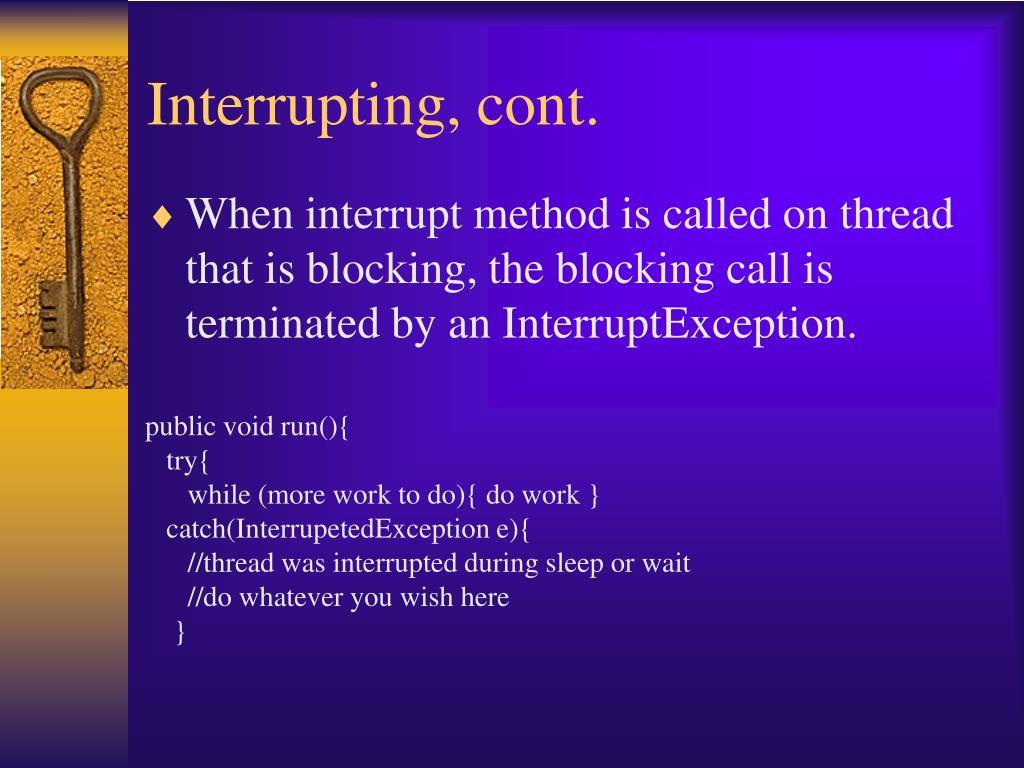 Interrupting, cont.

♦ When interrupt method is called on thread that is blocking, the blocking call is terminated by an InterruptException.

public void run(){
try{
while (more work to do){ do work }
catch(InterrupetedException e){
//thread was interrupted during sleep or wait
//do whatever you wish here
}